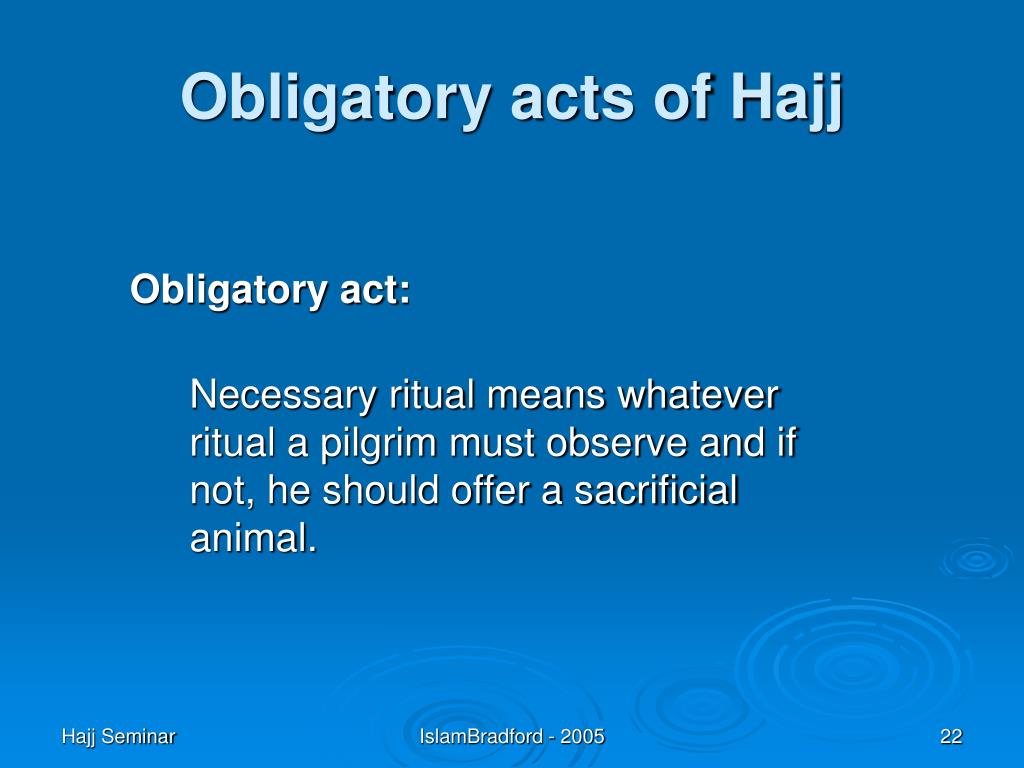 Obligatory acts of Hajj

Obligatory act:

Necessary ritual means whatever ritual a pilgrim must observe and if not, he should offer a sacrificial animal.

Hajj Seminar

IslamBradford - 2005

22